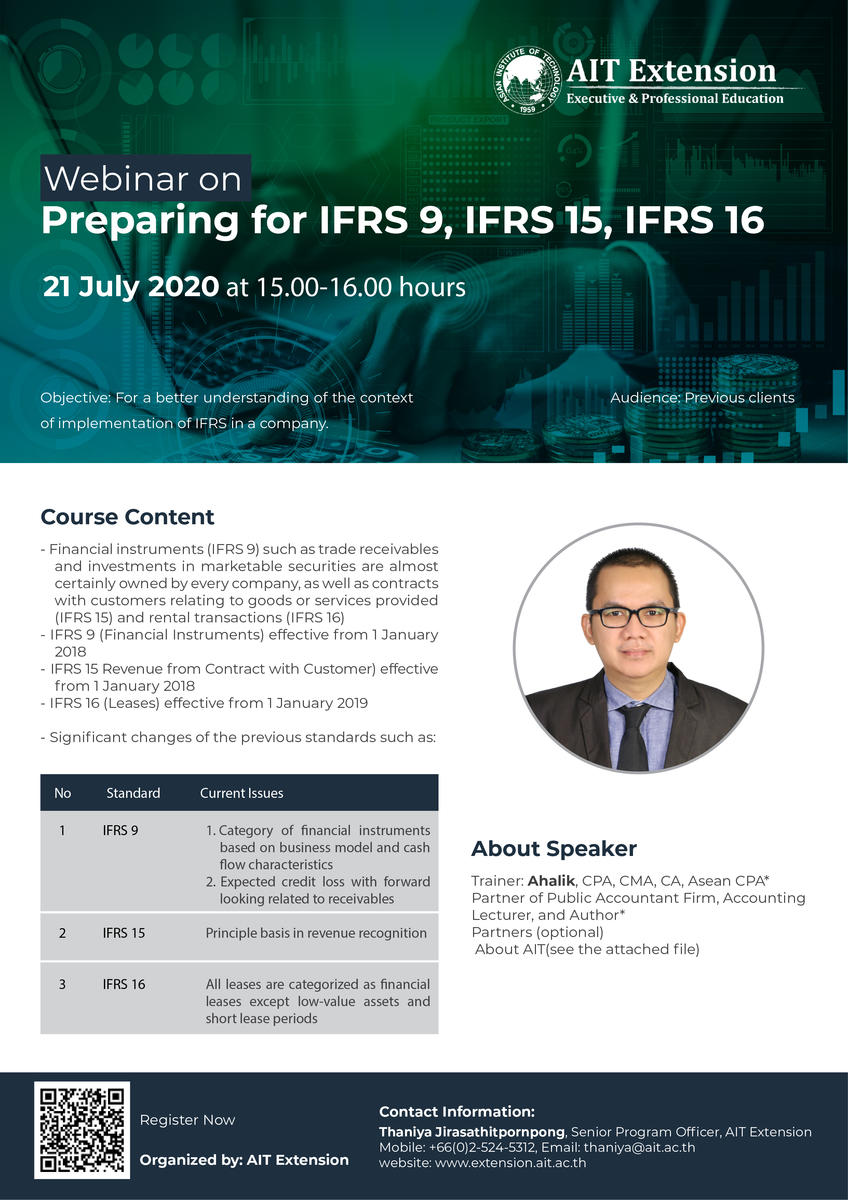 ASIAN INSTITUTE OF TECHNOLOGY 1959

AIT Extension
Executive & Professional Education

Webinar on
Preparing for IFRS 9, IFRS 15, IFRS 16

21 July 2020 at 15.00-16.00 hours

Objective: For a better understanding of the context of implementation of IFRS in a company.

Audience: Previous clients

Course Content

- Financial instruments (IFRS 9) such as trade receivables and investments in marketable securities are almost certainly owned by every company, as well as contracts with customers relating to goods or services provided (IFRS 15) and rental transactions (IFRS 16)
- IFRS 9 (Financial Instruments) effective from 1 January 2018
- IFRS 15 Revenue from Contract with Customer) effective from 1 January 2018
- IFRS 16 (Leases) effective from 1 January 2019

- Significant changes of the previous standards such as:

| No | Standard | Current Issues |
|---|---|---|
| 1 | IFRS 9 | 1. Category of financial instruments based on business model and cash flow characteristics 2. Expected credit loss with forward looking related to receivables |
| 2 | IFRS 15 | Principle basis in revenue recognition |
| 3 | IFRS 16 | All leases are categorized as financial leases except low-value assets and short lease periods |

About Speaker

Trainer: Ahalik, CPA, CMA, CA, Asean CPA*
Partner of Public Accountant Firm, Accounting Lecturer, and Author*
Partners (optional)
About AIT(see the attached file)

Register Now

Organized by: AIT Extension

Contact Information:
Thaniya Jirasathitpornpong, Senior Program Officer, AIT Extension
Mobile: +66(0)2-524-5312, Email: thaniya@ait.ac.th
website: www.extension.ait.ac.th